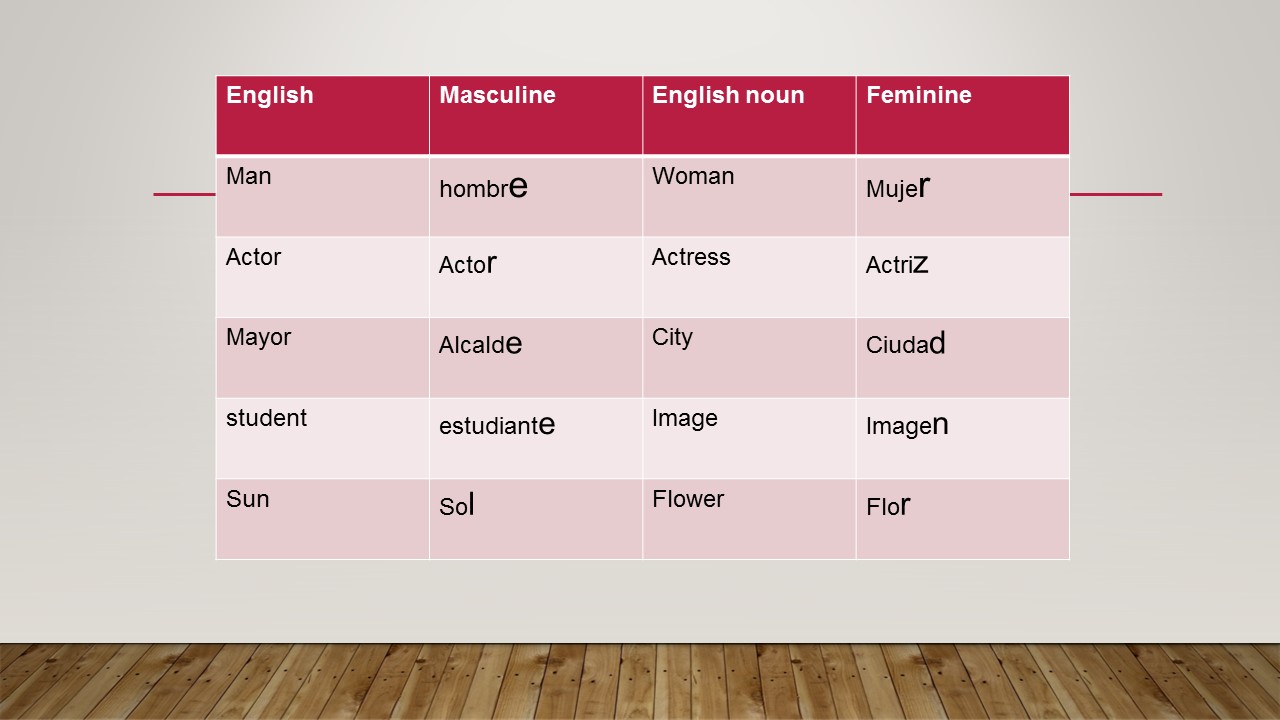 | English | Masculine | English noun | Feminine |
|---|---|---|---|
| Man | hombre | Woman | Mujer |
| Actor | Actor | Actress | Actriz |
| Mayor | Alcalde | City | Ciudad |
| student | estudiante | Image | Imagen |
| Sun | Sol | Flower | Flor |